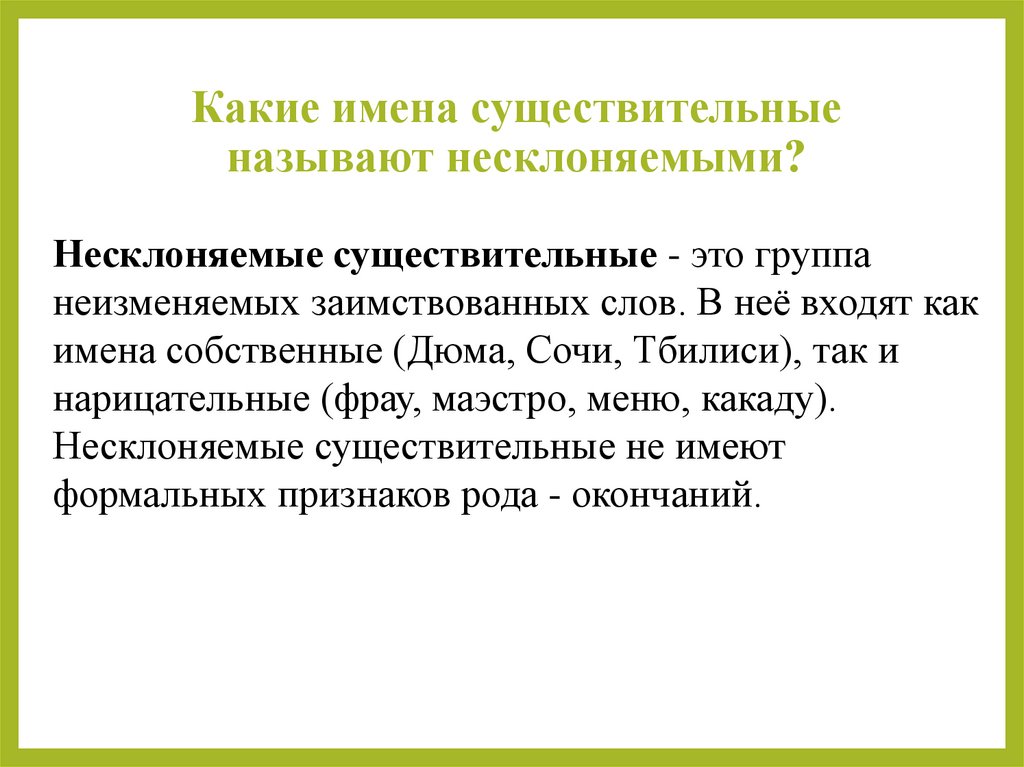 Какие имена существительные называют несклоняемыми?

Несклоняемые существительные - это группа неизменяемых заимствованных слов. В неё входят как имена собственные (Дюма, Сочи, Тбилиси), так и нарицательные (фрау, маэстро, меню, какаду). Несклоняемые существительные не имеют формальных признаков рода - окончаний.